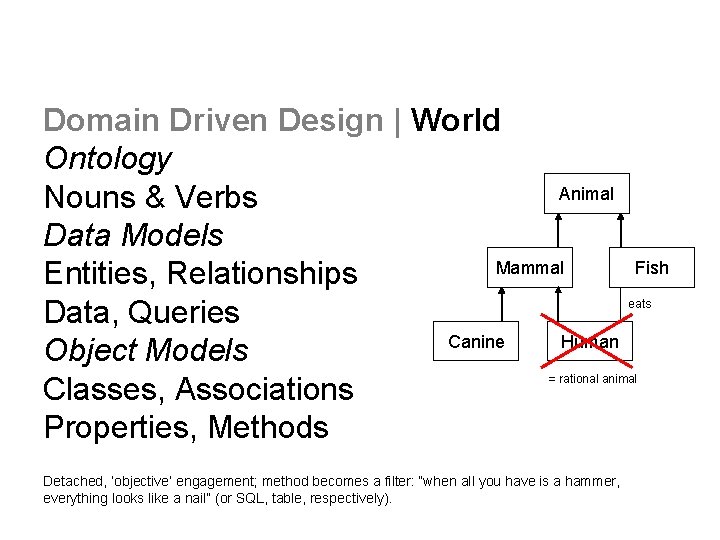 Domain Driven Design | World
Ontology
Nouns & Verbs
Data Models
Entities, Relationships
Data, Queries
Object Models
Classes, Associations
Properties, Methods

Animal
Mammal
Fish
eats
Canine
Human
= rational animal

Detached, 'objective' engagement; method becomes a filter: "when all you have is a hammer, everything looks like a nail" (or SQL, table, respectively).